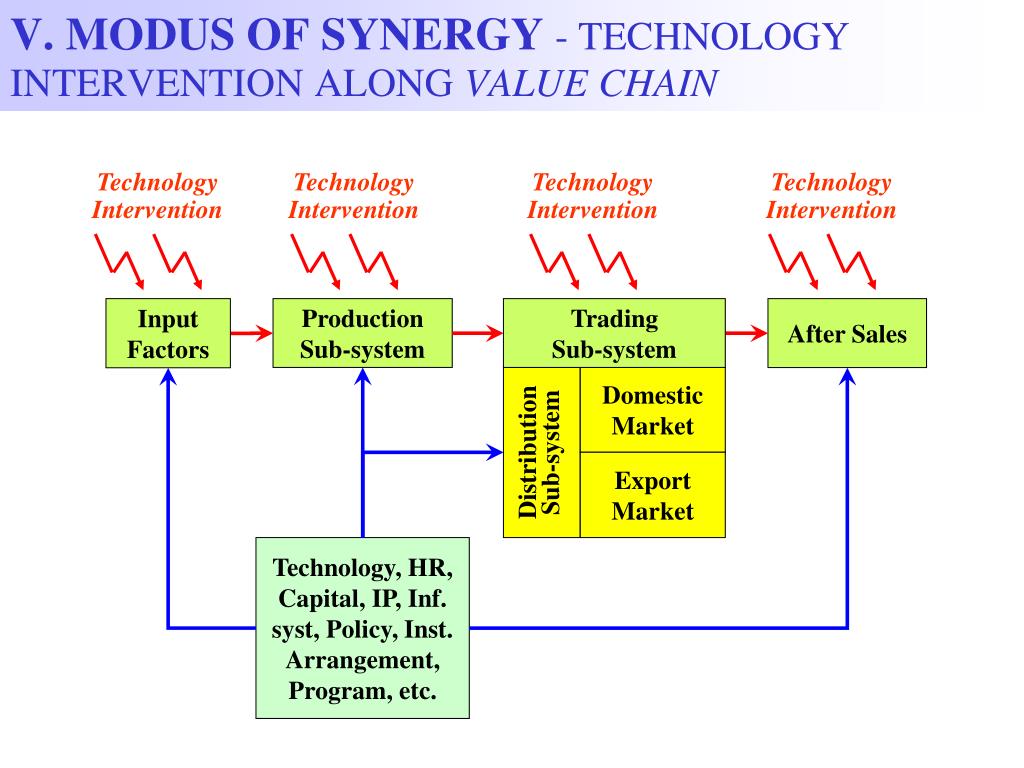 V. MODUS OF SYNERGY - TECHNOLOGY INTERVENTION ALONG VALUE CHAIN

Technology Intervention

Technology Intervention

Technology Intervention

Technology Intervention

Input Factors

Production Sub-system

Trading Sub-system

After Sales

Distribution Sub-system

Domestic Market

Export Market

Technology, HR, Capital, IP, Inf. syst, Policy, Inst. Arrangement, Program, etc.